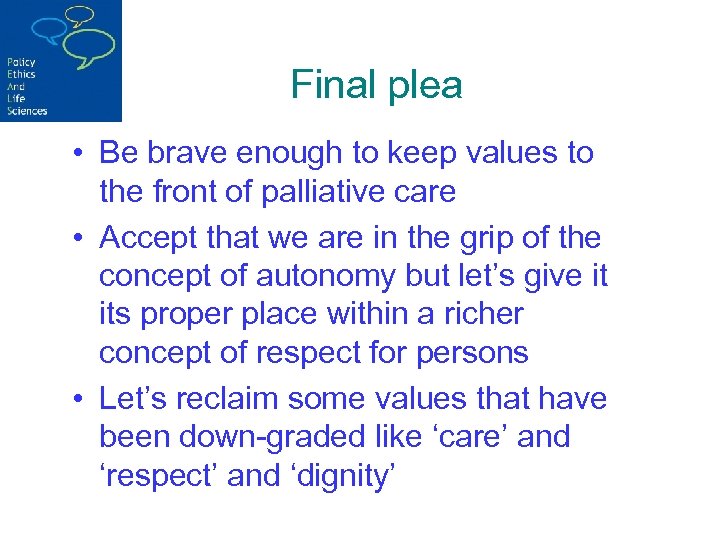 Policy
Ethics
And
Life
Sciences

Final plea

• Be brave enough to keep values to the front of palliative care
• Accept that we are in the grip of the concept of autonomy but let’s give it its proper place within a richer concept of respect for persons
• Let’s reclaim some values that have been down-graded like ‘care’ and ‘respect’ and ‘dignity’